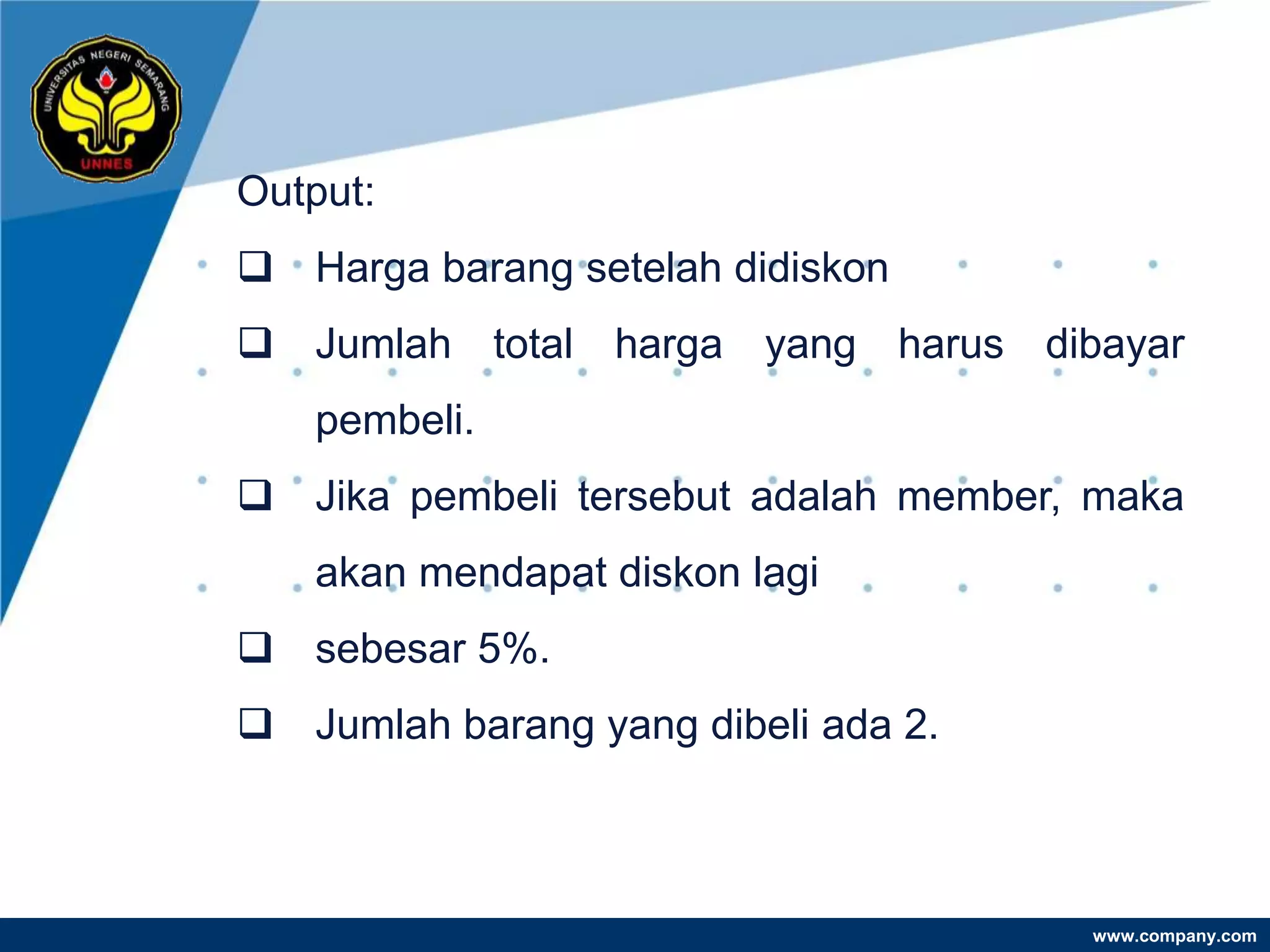 UNIVERSITAS NEGERI SEMARANG
UNNES

Output:

❑ Harga barang setelah didiskon

❑ Jumlah total harga yang harus dibayar pembeli.

❑ Jika pembeli tersebut adalah member, maka akan mendapat diskon lagi

❑ sebesar 5%.

❑ Jumlah barang yang dibeli ada 2.

www.company.com